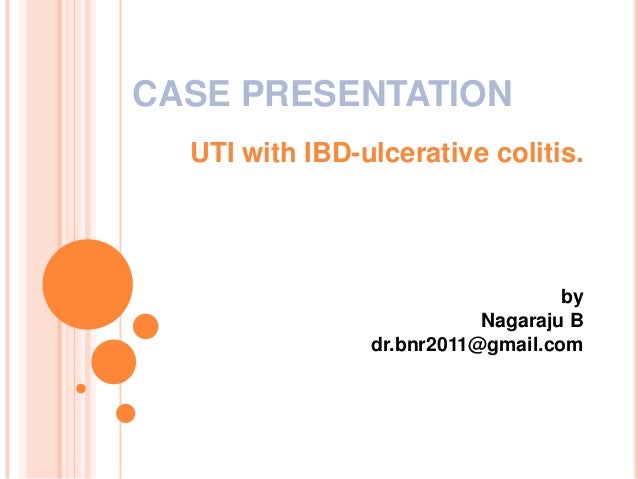 CASE PRESENTATION

UTI with IBD-ulcerative colitis.

by
Nagaraju B
dr.bnr2011@gmail.com